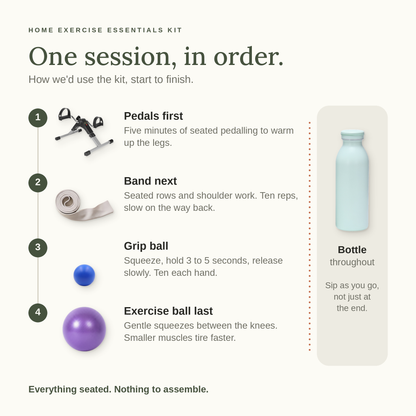 HOME EXERCISE ESSENTIALS KIT

One session, in order.

How we'd use the kit, start to finish.

1

Pedals first

Five minutes of seated pedalling to warm up the legs.

2

Band next

Seated rows and shoulder work. Ten reps, slow on the way back.

3

Grip ball

Squeeze, hold 3 to 5 seconds, release slowly. Ten each hand.

4

Exercise ball last

Gentle squeezes between the knees. Smaller muscles tire faster.

Bottle
throughout

Sip as you go, not just at the end.

Everything seated. Nothing to assemble.